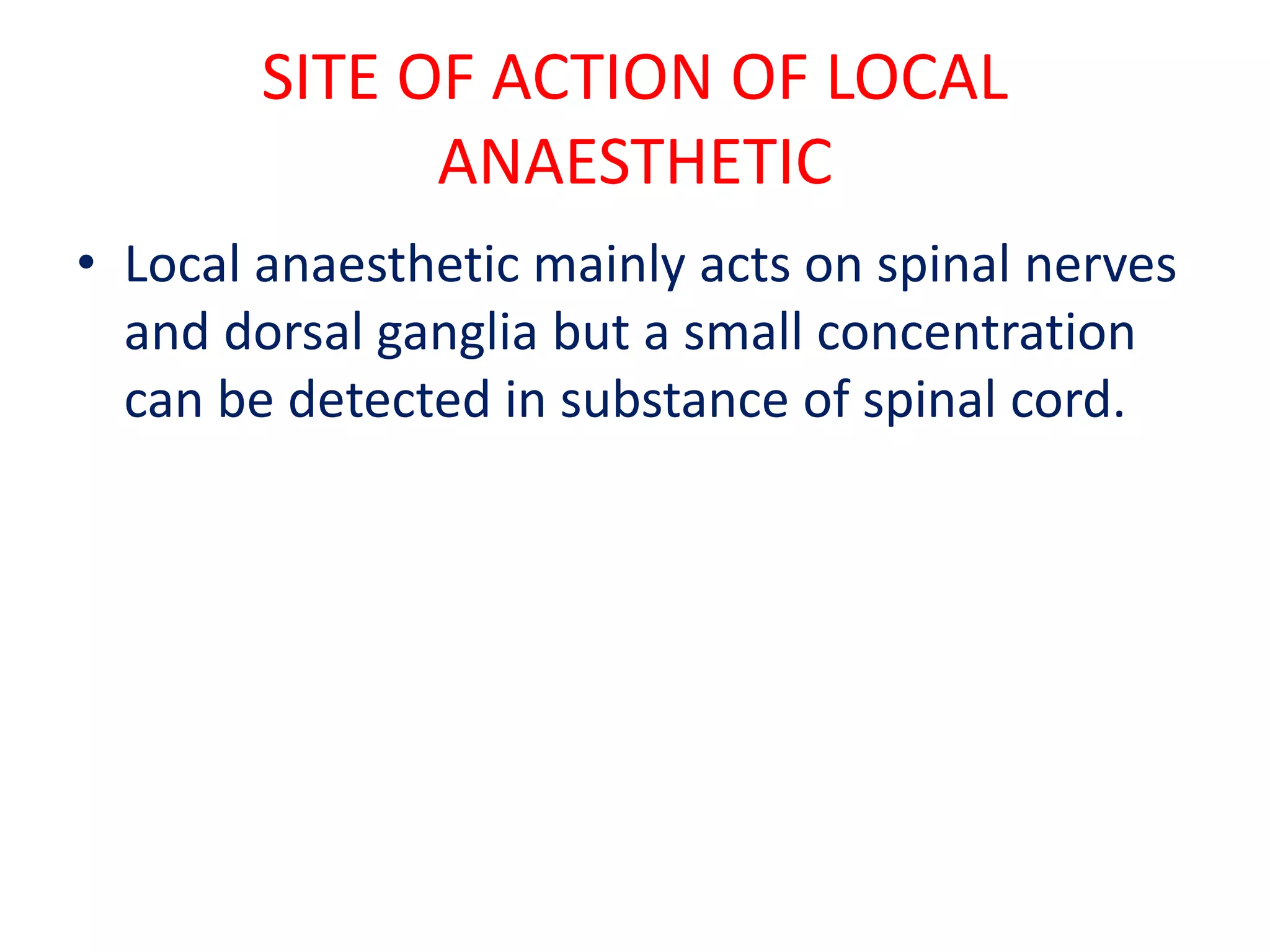 SITE OF ACTION OF LOCAL ANAESTHETIC

• Local anaesthetic mainly acts on spinal nerves and dorsal ganglia but a small concentration can be detected in substance of spinal cord.